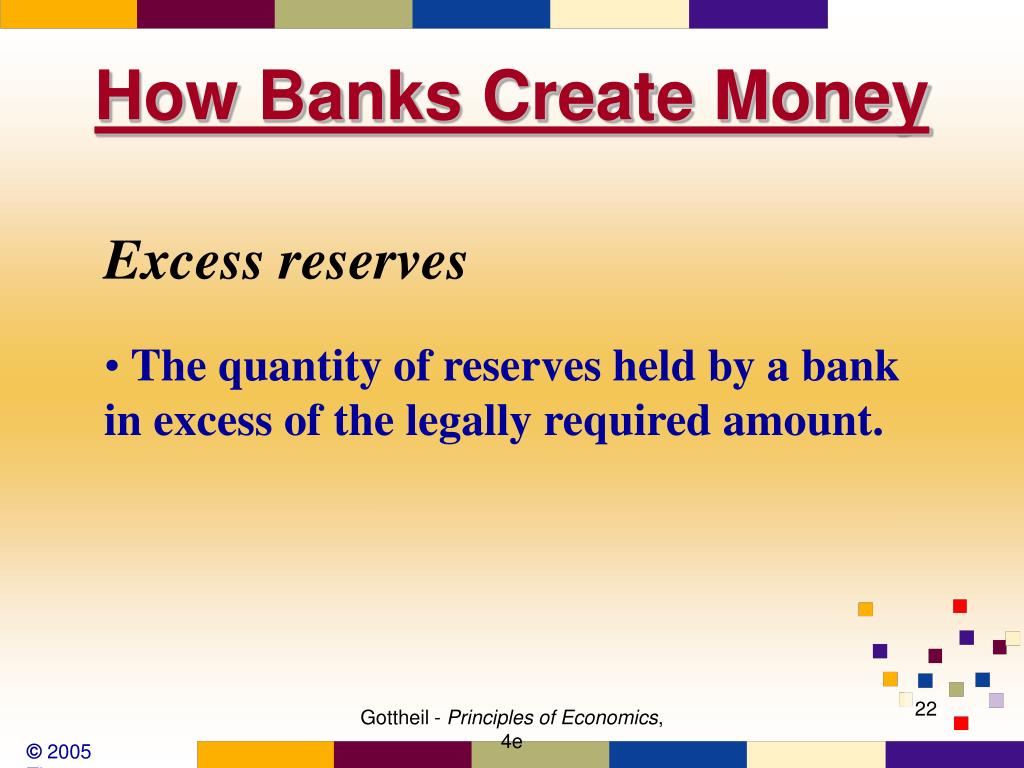 How Banks Create Money

Excess reserves

• The quantity of reserves held by a bank in excess of the legally required amount.

Gottheil - Principles of Economics, 4e

22

© 2005